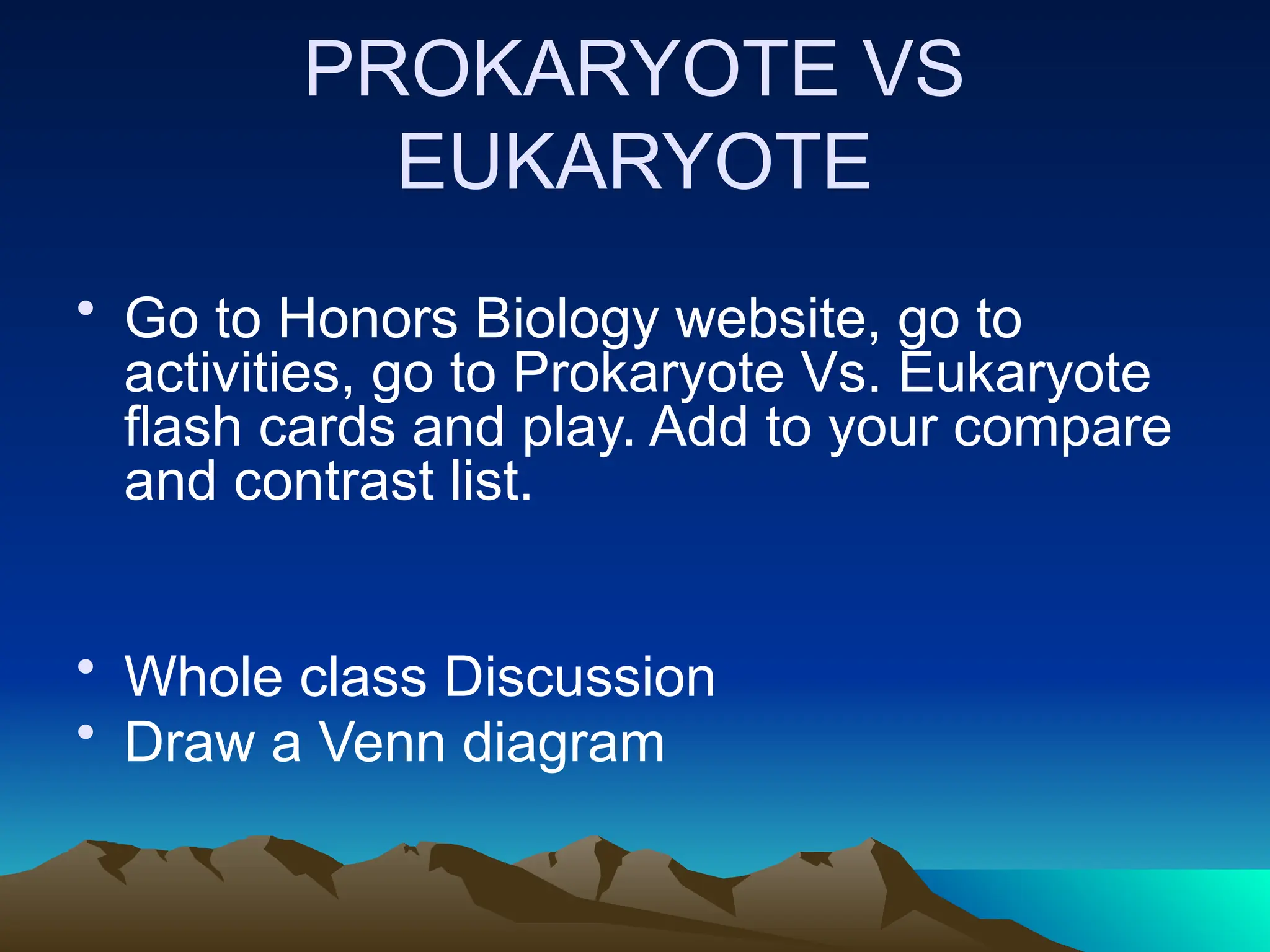 PROKARYOTE VS EUKARYOTE

• Go to Honors Biology website, go to activities, go to Prokaryote Vs. Eukaryote flash cards and play. Add to your compare and contrast list.

• Whole class Discussion
• Draw a Venn diagram